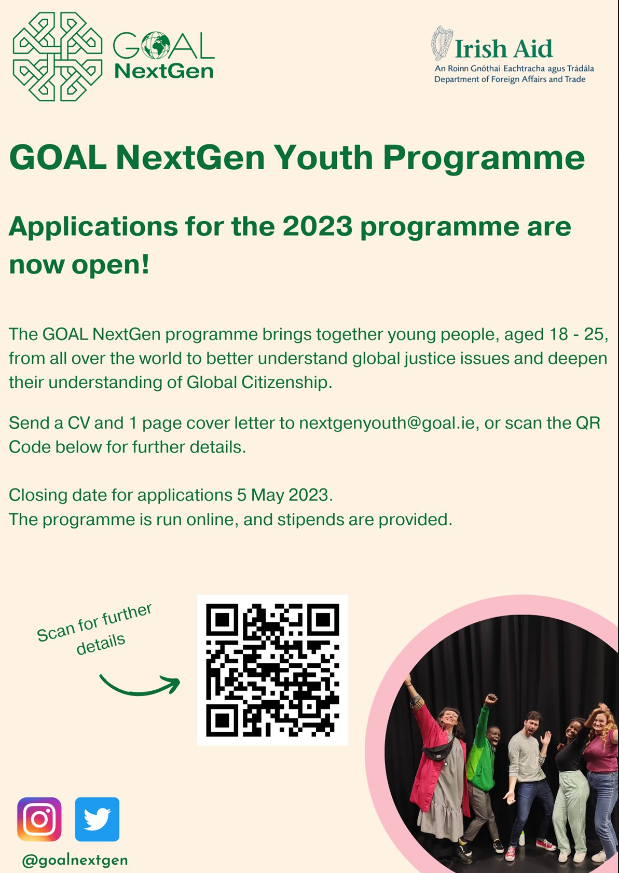 GOAL NextGen

Irish Aid
An Roinn Gnóthaí Eachtracha agus Trádála
Department of Foreign Affairs and Trade

GOAL NextGen Youth Programme

Applications for the 2023 programme are now open!

The GOAL NextGen programme brings together young people, aged 18 - 25, from all over the world to better understand global justice issues and deepen their understanding of Global Citizenship.

Send a CV and 1 page cover letter to nextgenyouth@goal.ie, or scan the QR Code below for further details.

Closing date for applications 5 May 2023.
The programme is run online, and stipends are provided.

Scan for further details

@goalnextgen